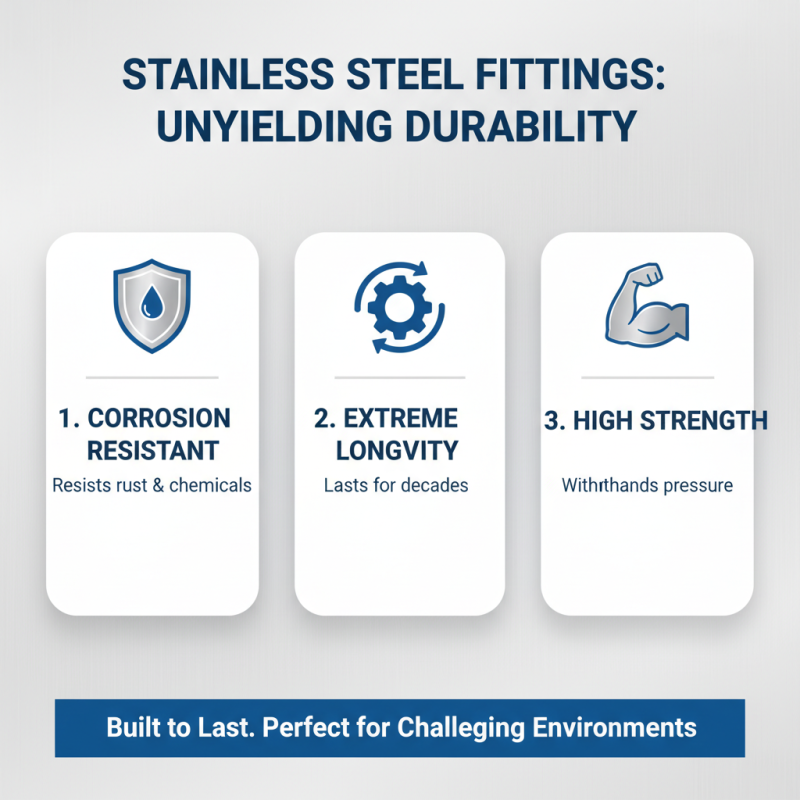 STAINLESS STEEL FITTINGS: UNYIELDING DURABILITY

1. CORROSION RESISTANT

Resists rust & chemicals

2. EXTREME LONGVITY

Lasts for decades

3. HIGH STRENGTH

Withrthands pressure

Built to Last. Perfect for Challeging Environments